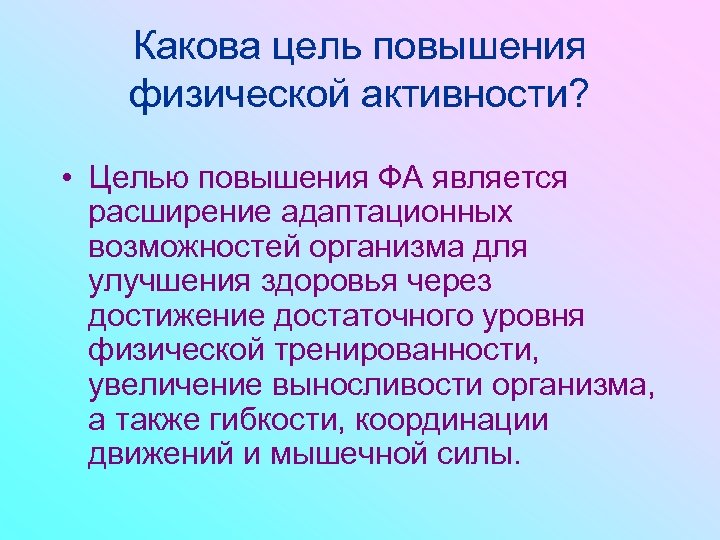 Какова цель повышения физической активности?

• Целью повышения ФА является расширение адаптационных возможностей организма для улучшения здоровья через достижение достаточного уровня физической тренированности, увеличение выносливости организма, а также гибкости, координации движений и мышечной силы.